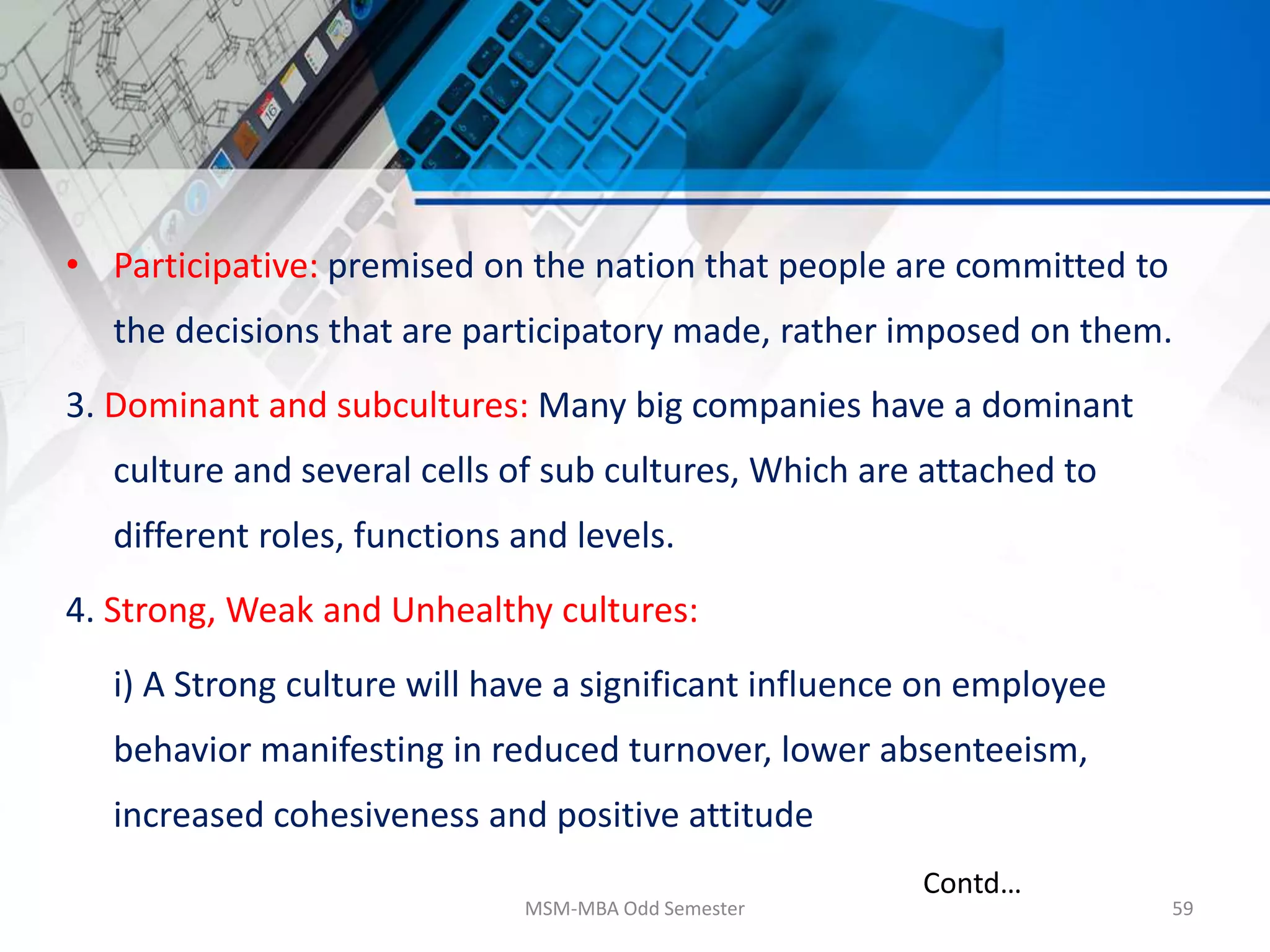 • Participative: premised on the nation that people are committed to the decisions that are participatory made, rather imposed on them.

3. Dominant and subcultures: Many big companies have a dominant culture and several cells of sub cultures, Which are attached to different roles, functions and levels.

4. Strong, Weak and Unhealthy cultures:

i) A Strong culture will have a significant influence on employee behavior manifesting in reduced turnover, lower absenteeism, increased cohesiveness and positive attitude

Contd…

MSM-MBA Odd Semester

59